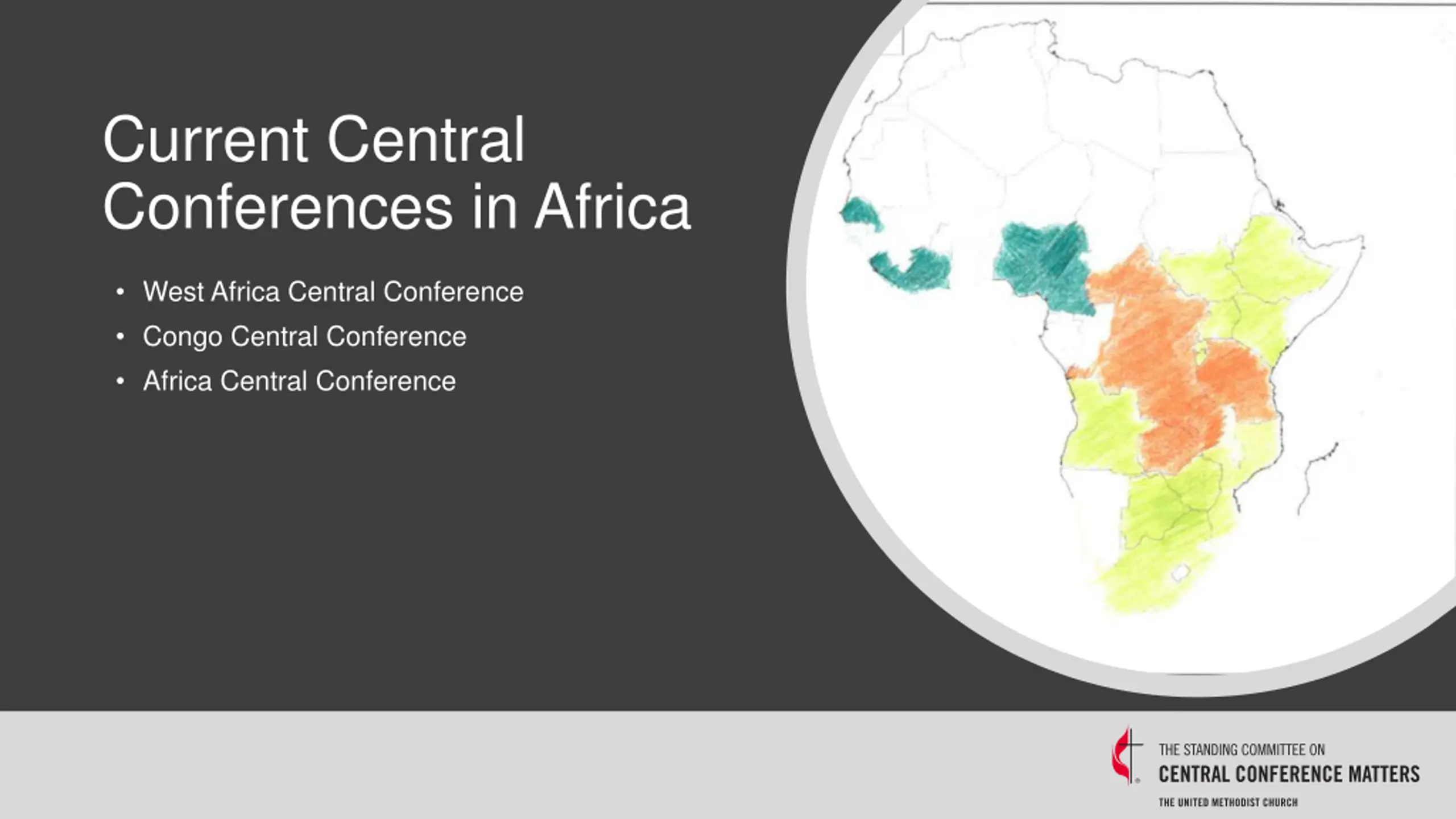 Current Central Conferences in Africa

• West Africa Central Conference
• Congo Central Conference
• Africa Central Conference

THE STANDING COMMITTEE ON
CENTRAL CONFERENCE MATTERS
THE UNITED METHODIST CHURCH